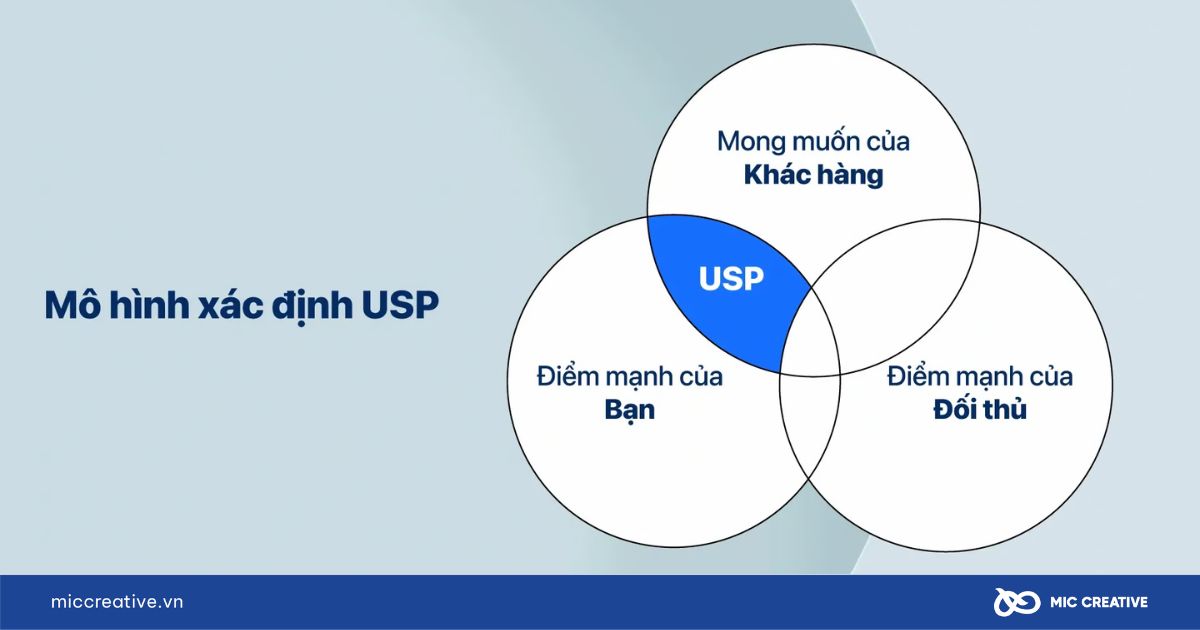 Mô hình xác định USP

Mong muốn của
Khác hàng

USP

Điểm mạnh của
Bạn

Điểm mạnh của
Đối thủ

miccreative.vn

MIC CREATIVE